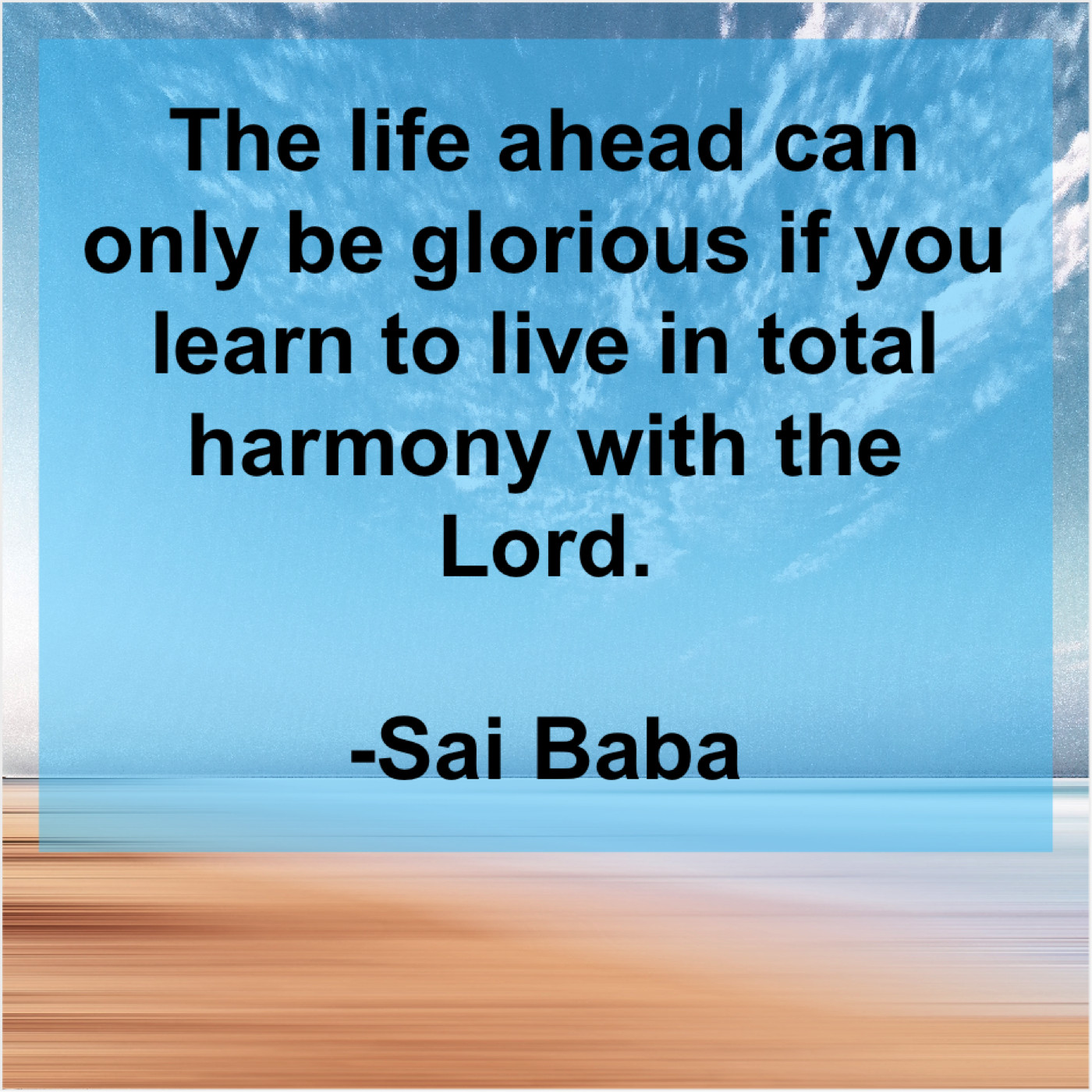 The life ahead can only be glorious if you learn to live in total harmony with the Lord.

-Sai Baba